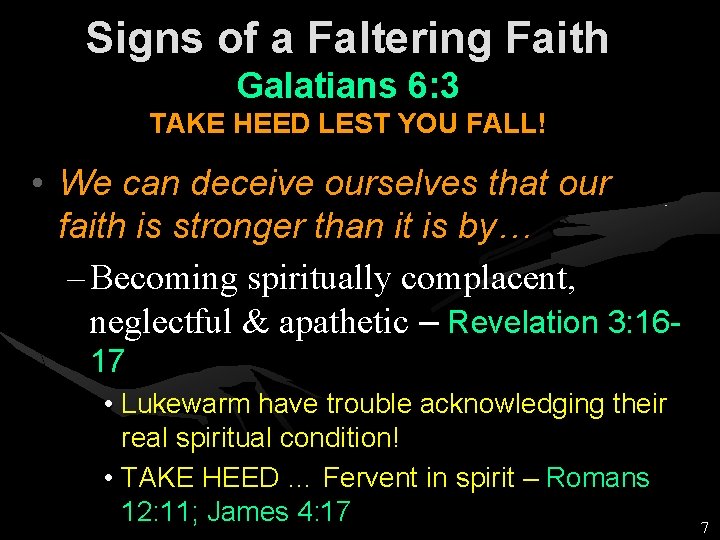 Signs of a Faltering Faith
Galatians 6:3
TAKE HEED LEST YOU FALL!

• We can deceive ourselves that our faith is stronger than it is by…

– Becoming spiritually complacent, neglectful & apathetic – Revelation 3:16-17

• Lukewarm have trouble acknowledging their real spiritual condition!

• TAKE HEED … Fervent in spirit – Romans 12:11; James 4:17

7